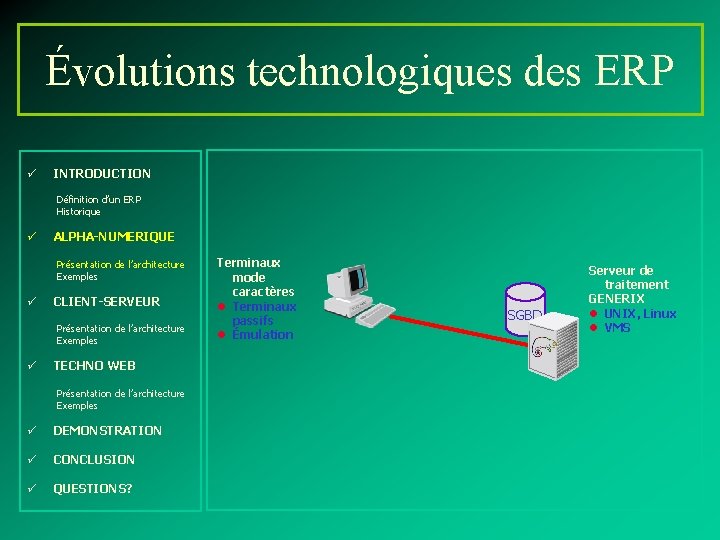 Évolutions technologiques des ERP

✓ INTRODUCTION

Définition d'un ERP
Historique

✓ ALPHA-NUMERIQUE

Présentation de l'architecture
Exemples

✓ CLIENT-SERVEUR

Présentation de l'architecture
Exemples

✓ TECHNO WEB

Présentation de l'architecture
Exemples

✓ DEMONSTRATION

✓ CONCLUSION

✓ QUESTIONS?

Terminaux mode caractères
● Terminaux passifs
● Émulation

SGBD

Serveur de traitement GENERIX
● UNIX, Linux
● VMS